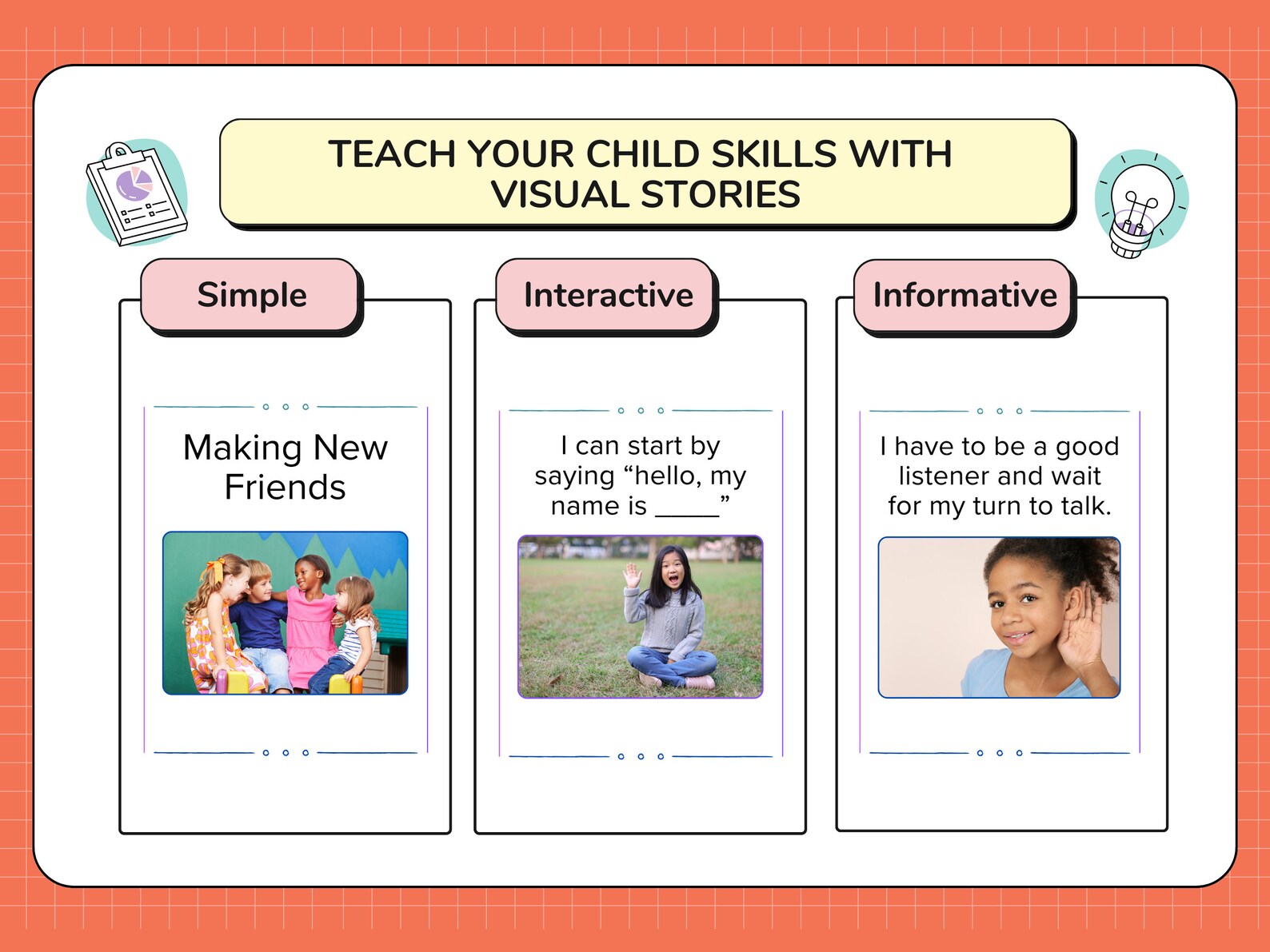 TEACH YOUR CHILD SKILLS WITH VISUAL STORIES

Simple

Making New Friends

Interactive

I can start by saying “hello, my name is _____”

Informative

I have to be a good listener and wait for my turn to talk.